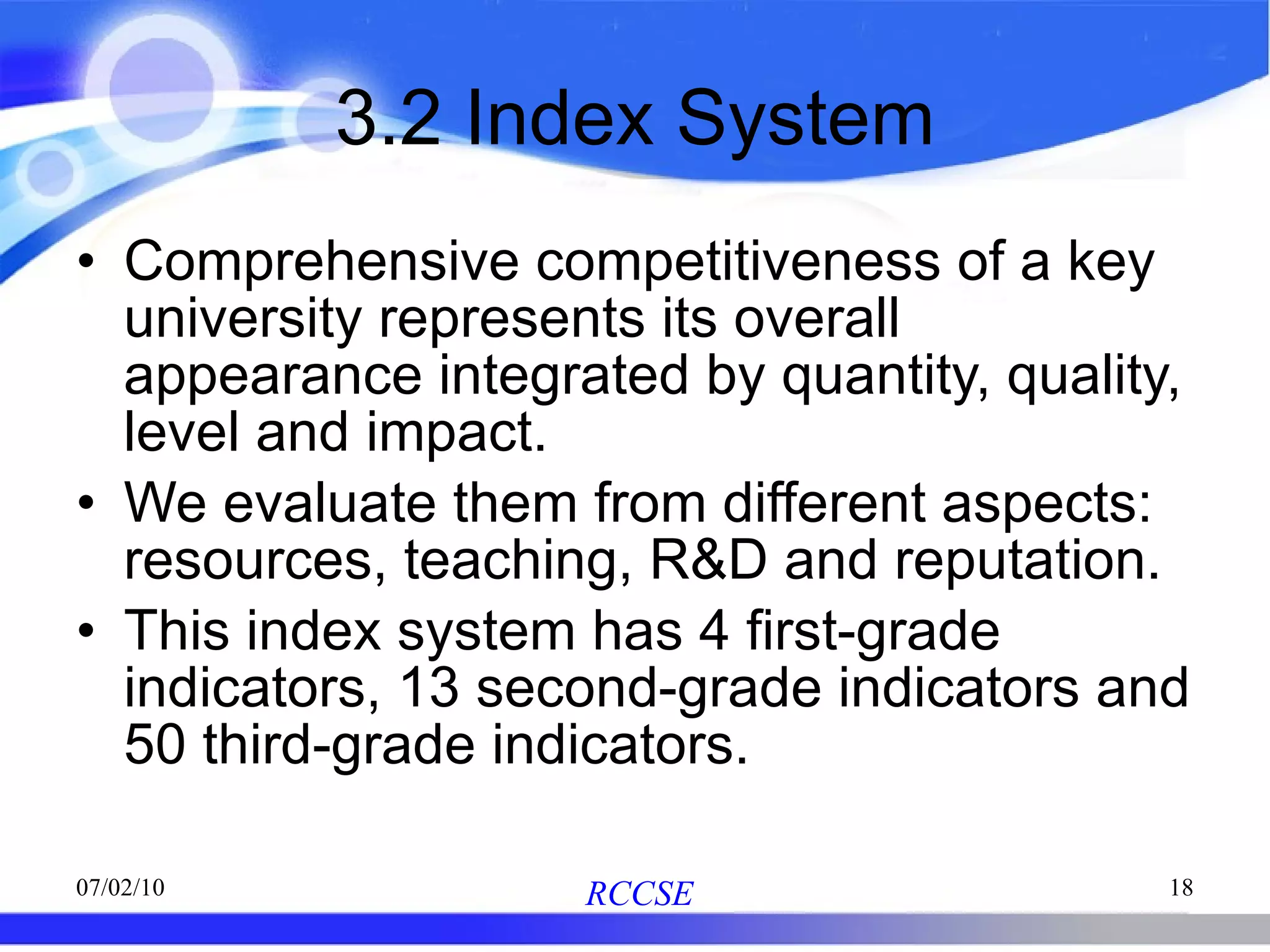 3.2 Index System

• Comprehensive competitiveness of a key university represents its overall appearance integrated by quantity, quality, level and impact.

• We evaluate them from different aspects: resources, teaching, R&D and reputation.

• This index system has 4 first-grade indicators, 13 second-grade indicators and 50 third-grade indicators.

07/02/10

RCCSE

18